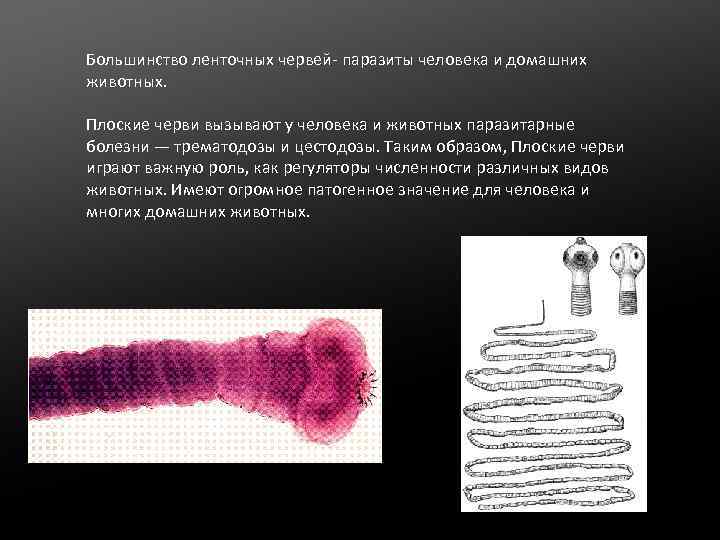 Большинство ленточных червей- паразиты человека и домашних животных.

Плоские черви вызывают у человека и животных паразитарные болезни — трематодозы и цестодозы. Таким образом, Плоские черви играют важную роль, как регуляторы численности различных видов животных. Имеют огромное патогенное значение для человека и многих домашних животных.